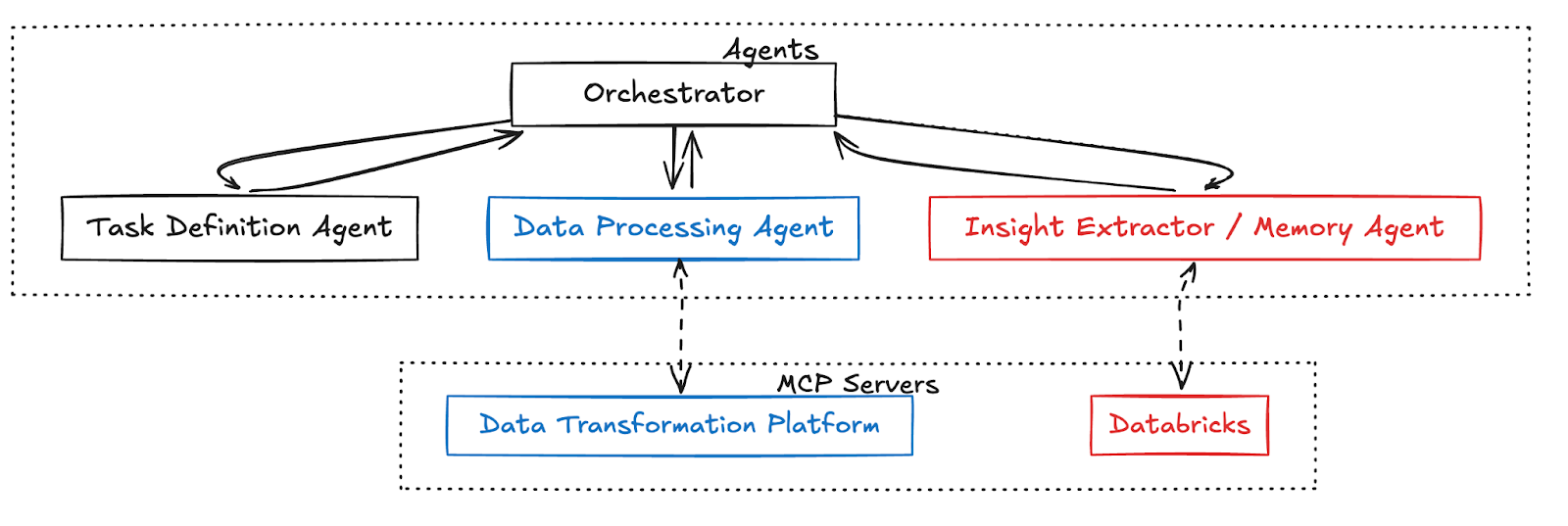 Agents

Orchestrator

Task Definition Agent

Data Processing Agent

Insight Extractor / Memory Agent

MCP Servers

Data Transformation Platform

Databricks